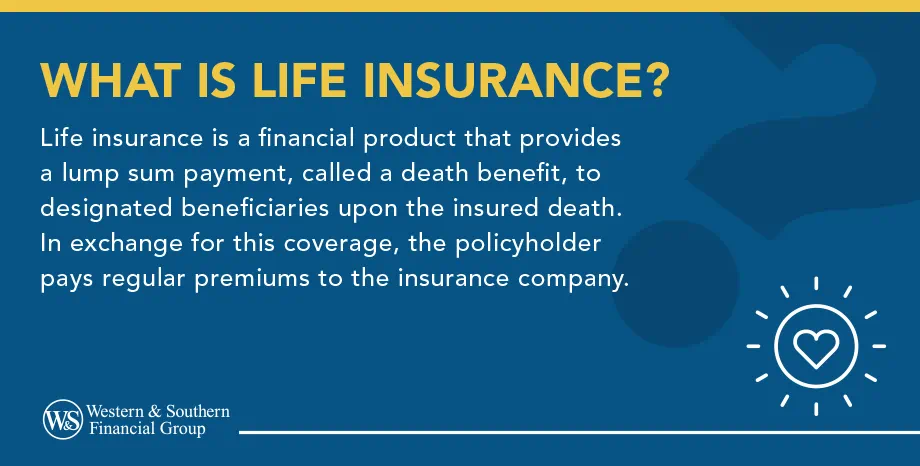 WHAT IS LIFE INSURANCE?

Life insurance is a financial product that provides a lump sum payment, called a death benefit, to designated beneficiaries upon the insured death. In exchange for this coverage, the policyholder pays regular premiums to the insurance company.

W&S Western & Southern Financial Group